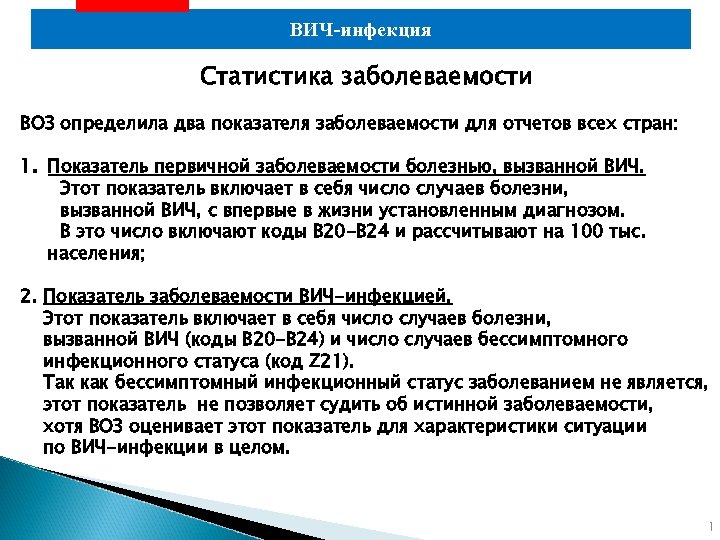 ВИЧ-инфекция

Статистика заболеваемости

ВОЗ определила два показателя заболеваемости для отчетов всех стран:

1. Показатель первичной заболеваемости болезнью, вызванной ВИЧ.
Этот показатель включает в себя число случаев болезни, вызванной ВИЧ, с впервые в жизни установленным диагнозом.
В это число включают коды В20-В24 и рассчитывают на 100 тыс. населения;

2. Показатель заболеваемости ВИЧ-инфекцией.
Этот показатель включает в себя число случаев болезни, вызванной ВИЧ (коды В20-В24) и число случаев бессимптомного инфекционного статуса (код Z21).
Так как бессимптомный инфекционный статус заболеванием не является, этот показатель не позволяет судить об истинной заболеваемости, хотя ВОЗ оценивает этот показатель для характеристики ситуации по ВИЧ-инфекции в целом.

1